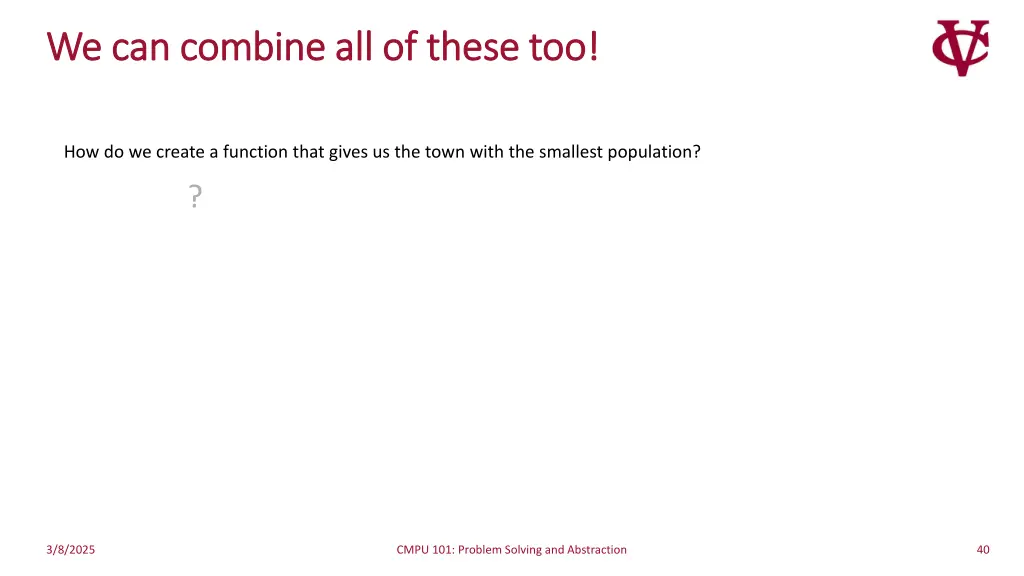 We can combine all of these too!

How do we create a function that gives us the town with the smallest population?

?

3/8/2025

CMPU 101: Problem Solving and Abstraction

40